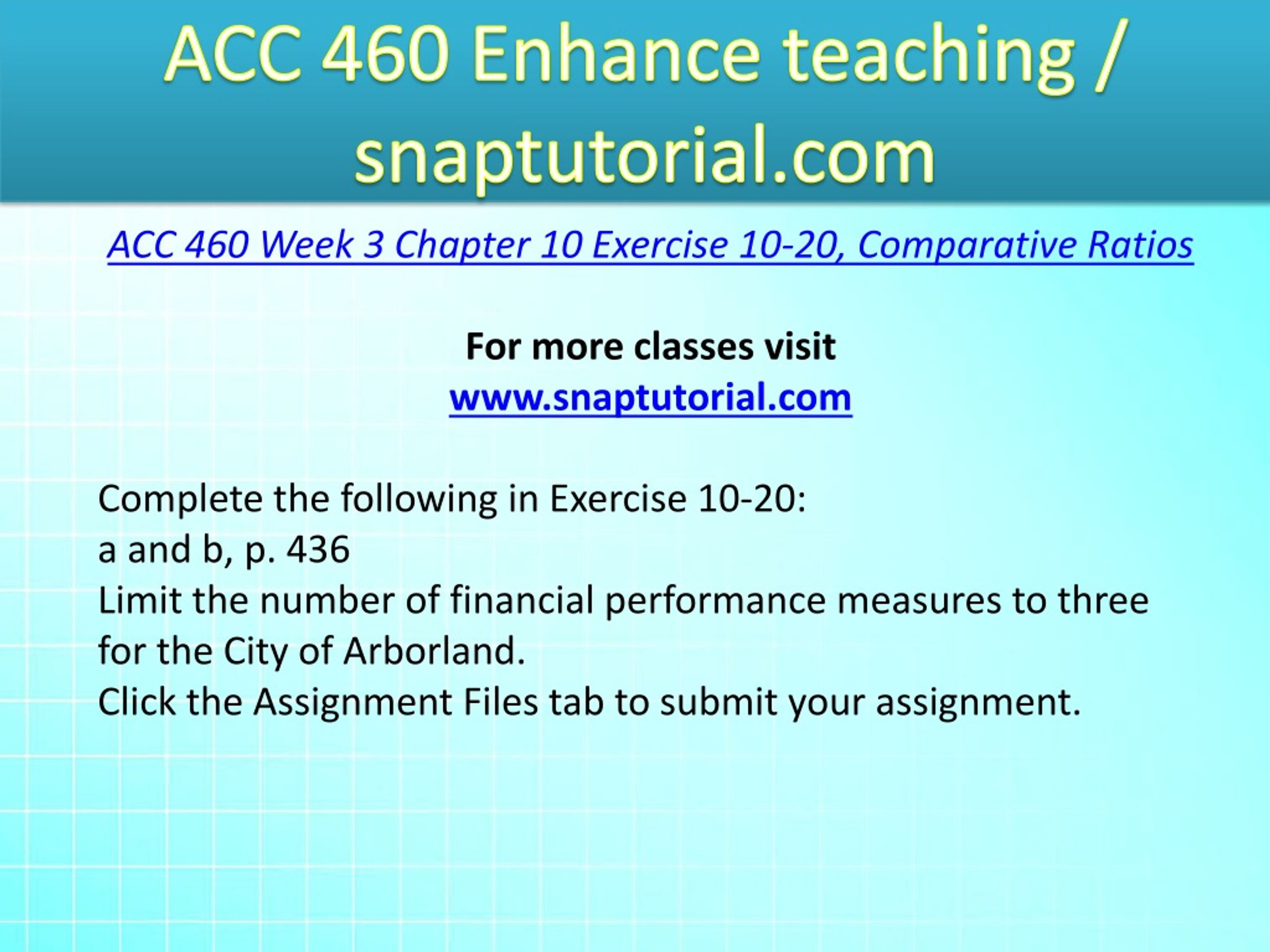 ACC 460 Enhance teaching / snaptutorial.com

ACC 460 Week 3 Chapter 10 Exercise 10-20, Comparative Ratios

For more classes visit
www.snaptutorial.com

Complete the following in Exercise 10-20:
a and b, p. 436
Limit the number of financial performance measures to three for the City of Arborland.
Click the Assignment Files tab to submit your assignment.